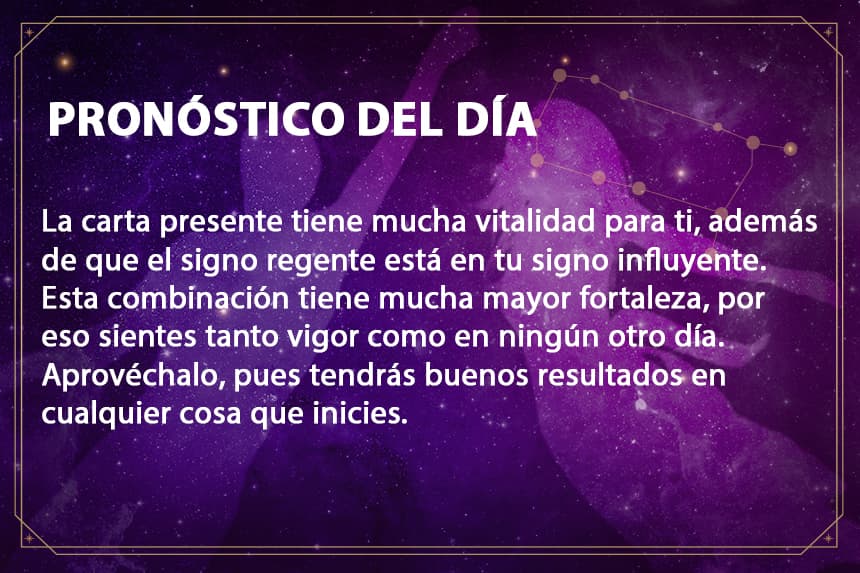 PRONÓSTICO DEL DÍA

La carta presente tiene mucha vitalidad para ti, además de que el signo regente está en tu signo influyente. Esta combinación tiene mucha mayor fortaleza, por eso sientes tanto vigor como en ningún otro día. Aprovéchalo, pues tendrás buenos resultados en cualquier cosa que inicies.